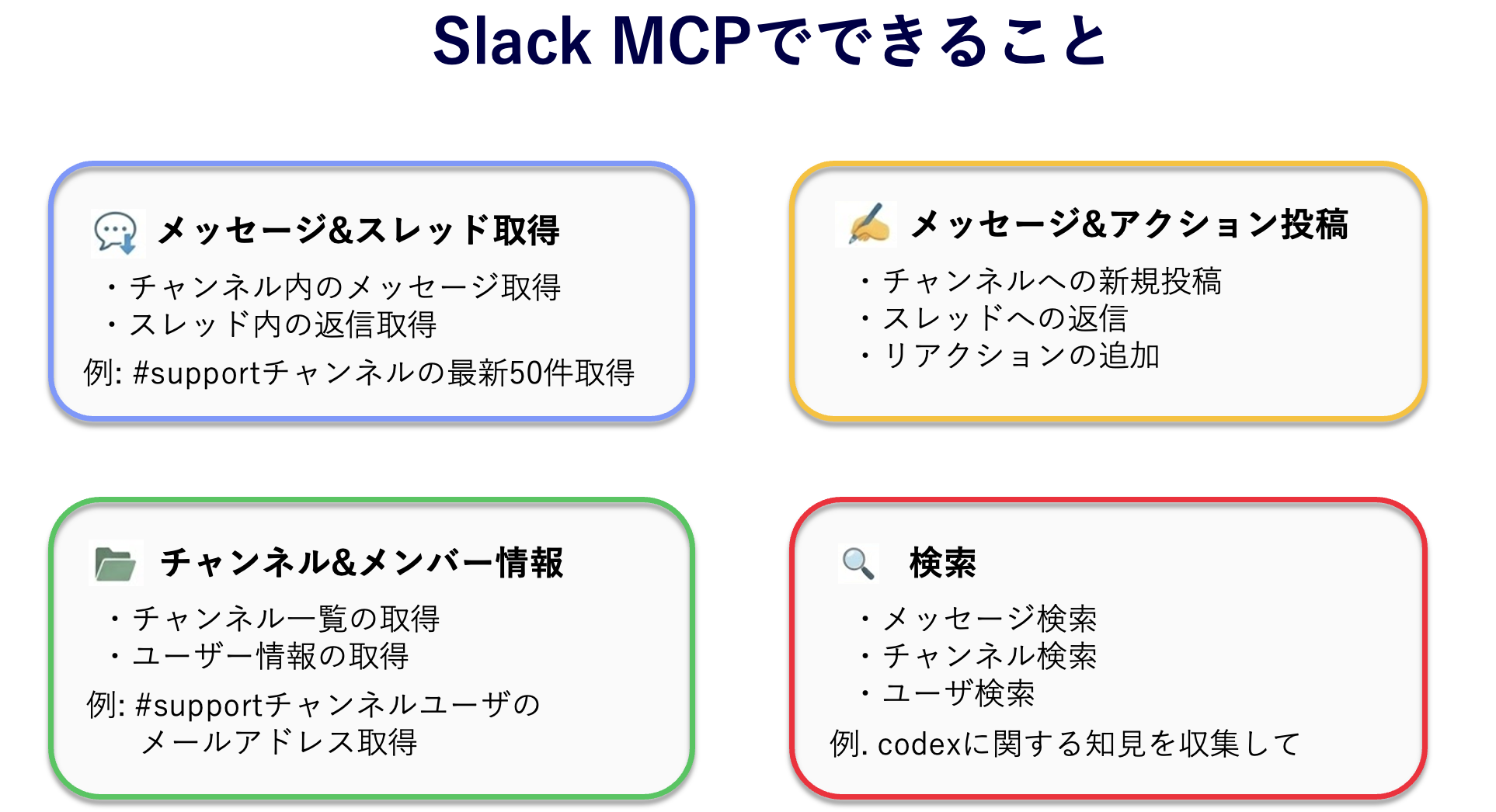 Slack MCPでできること

メッセージ&スレッド取得

・チャンネル内のメッセージ取得
・スレッド内の返信取得

例: #supportチャンネルの最新50件取得

メッセージ&アクション投稿

・チャンネルへの新規投稿
・スレッドへの返信
・リアクションの追加

チャンネル&メンバー情報

・チャンネル一覧の取得
・ユーザー情報の取得

例: #supportチャンネルユーザの メールアドレス取得

検索

・メッセージ検索
・チャンネル検索
・ユーザ検索

例. codexに関する知見を収集して